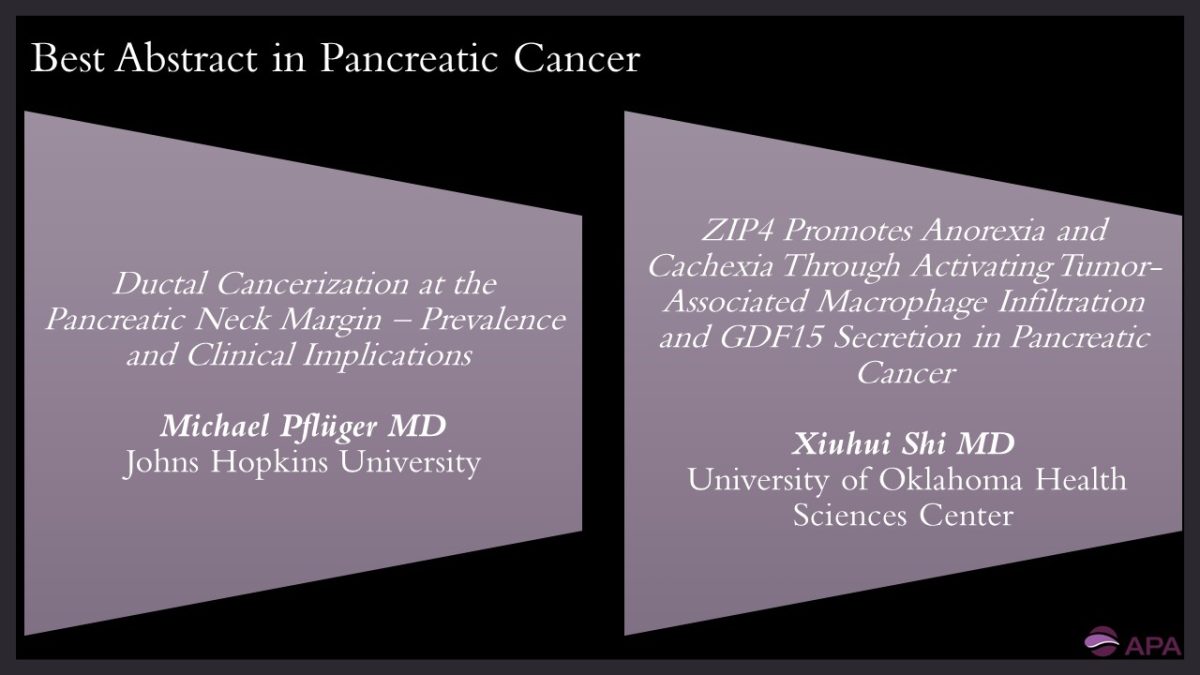 Best Abstract in Pancreatic Cancer

Ductal Cancerization at the Pancreatic Neck Margin – Prevalence and Clinical Implications

Michael Pflüger MD
Johns Hopkins University

ZIP4 Promotes Anorexia and Cachexia Through Activating Tumor-Associated Macrophage Infiltration and GDF15 Secretion in Pancreatic Cancer

Xiuhui Shi MD
University of Oklahoma Health Sciences Center

APA